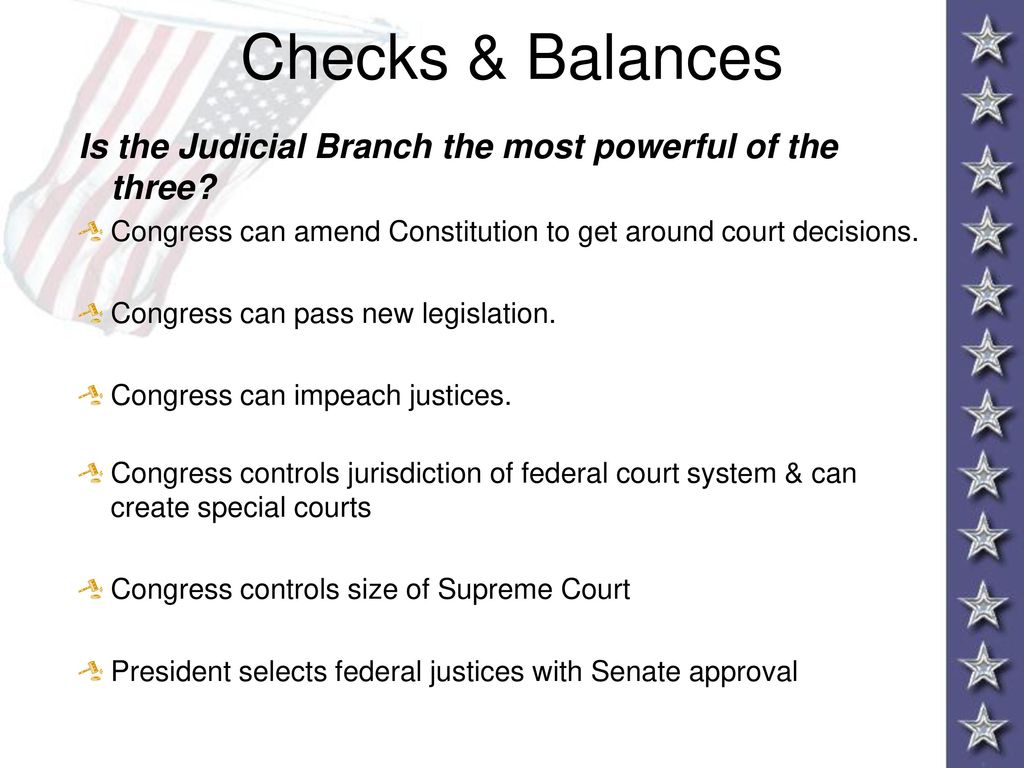 Checks & Balances

Is the Judicial Branch the most powerful of the three?

Congress can amend Constitution to get around court decisions.

Congress can pass new legislation.

Congress can impeach justices.

Congress controls jurisdiction of federal court system & can create special courts

Congress controls size of Supreme Court

President selects federal justices with Senate approval